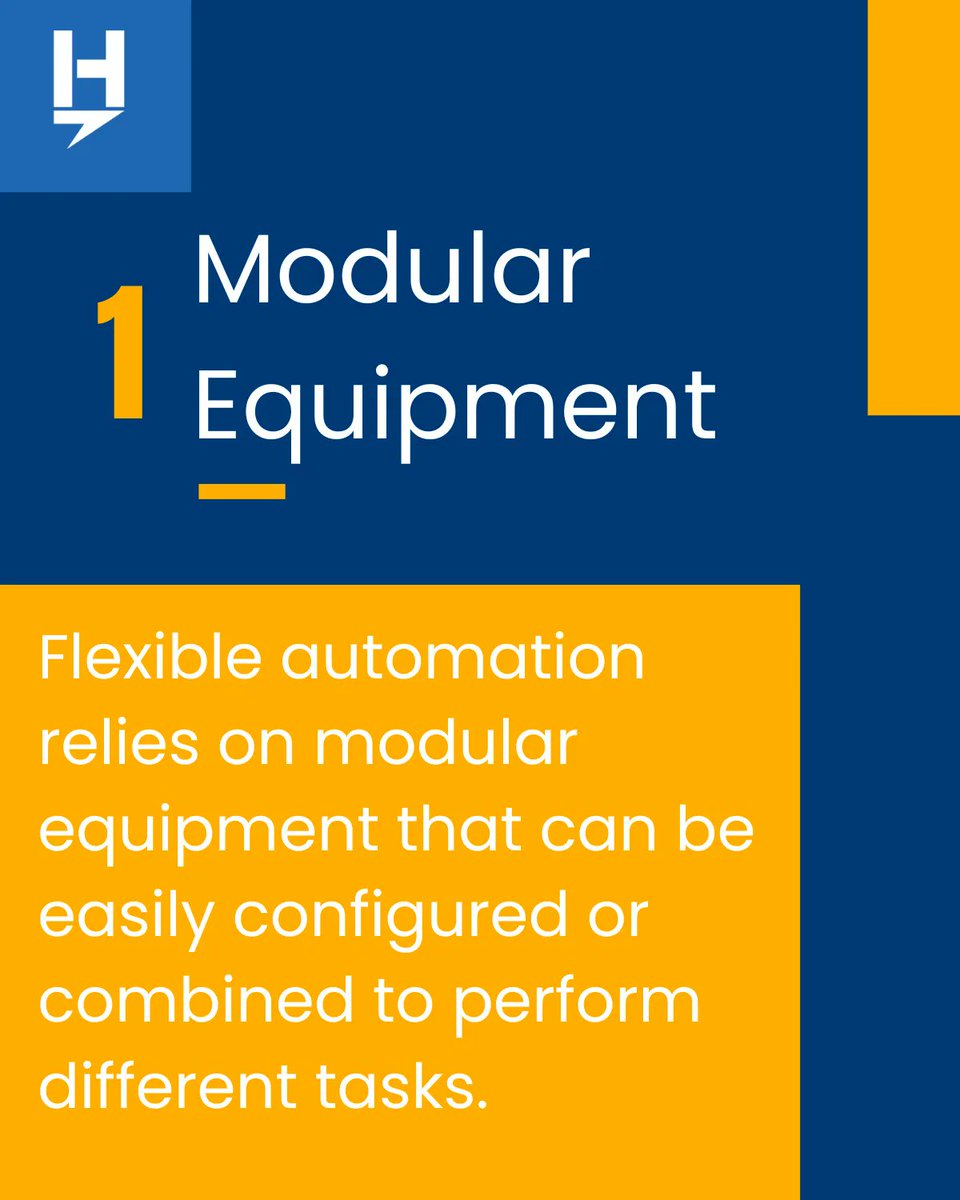 H

1 Modular Equipment

Flexible automation relies on modular equipment that can be easily configured or combined to perform different tasks.